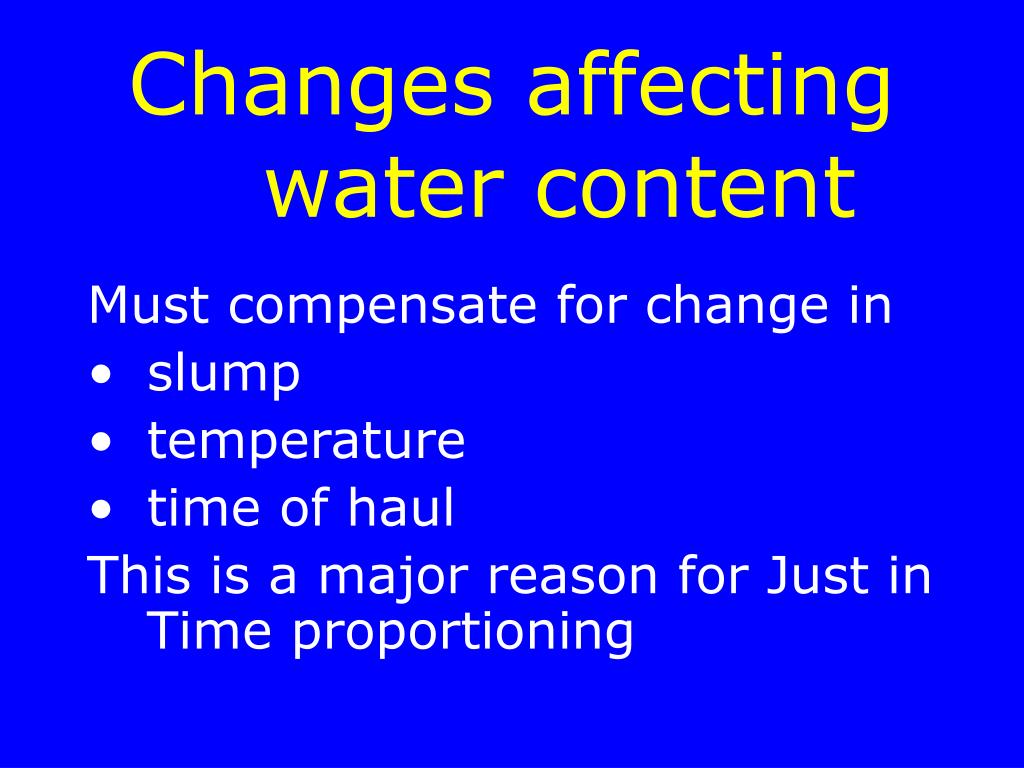 Changes affecting water content

Must compensate for change in
• slump
• temperature
• time of haul

This is a major reason for Just in Time proportioning